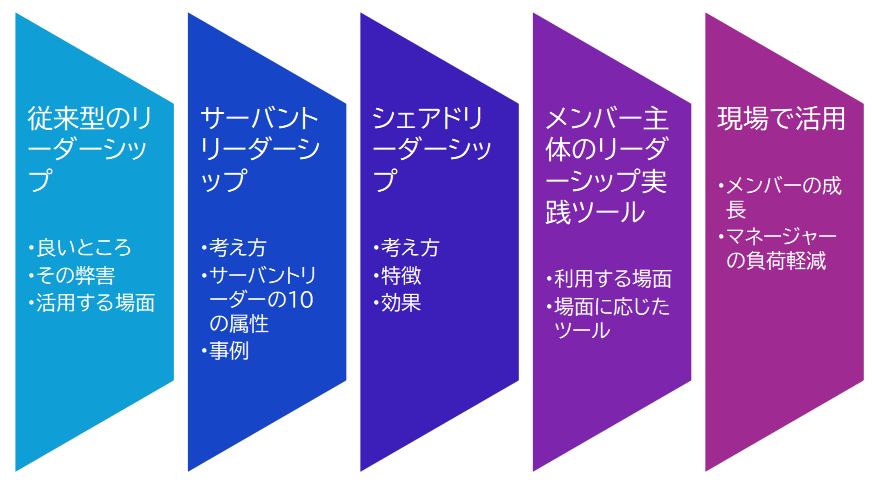 従来型のリーダーシップ

•良いところ
•その弊害
•活用する場面

サーバントリーダーシップ

•考え方
•サーバントリーダーの10の属性
•事例

シェアドリーダーシップ

•考え方
•特徴
•効果

メンバー主体のリーダーシップ実践ツール

•利用する場面
•場面に応じたツール

現場で活用

•メンバーの成長
•マネージャーの負荷軽減